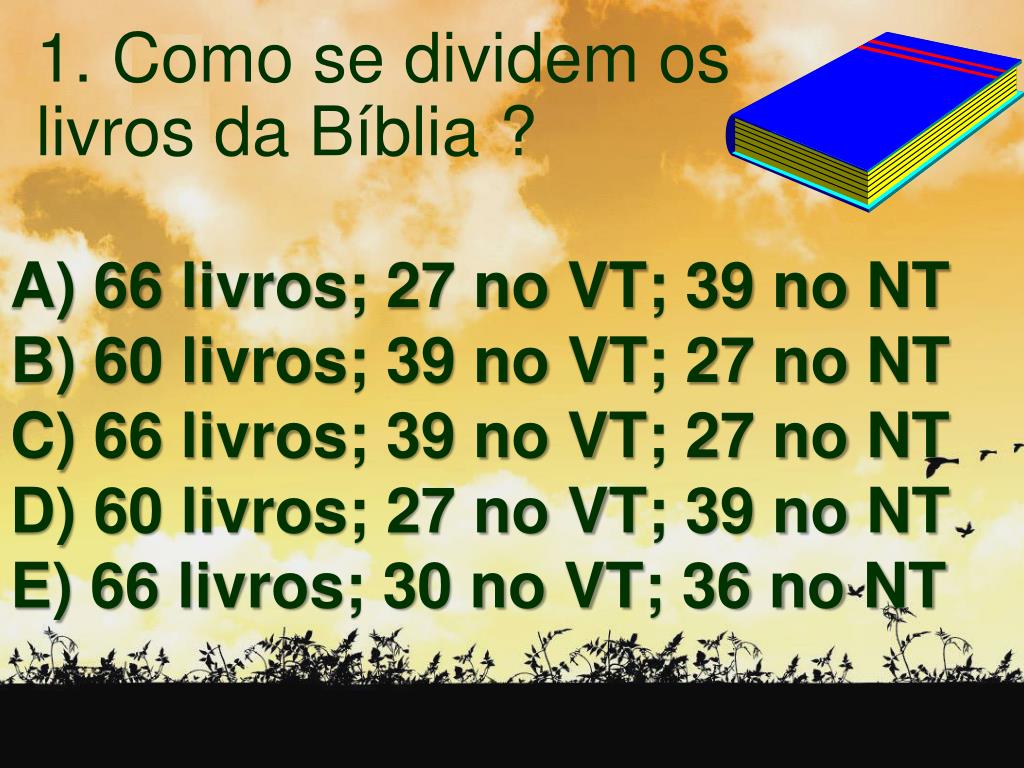 1. Como se dividem os livros da Bíblia ?

A) 66 livros; 27 no VT; 39 no NT
B) 60 livros; 39 no VT; 27 no NT
C) 66 livros; 39 no VT; 27 no NT
D) 60 livros; 27 no VT; 39 no NT
E) 66 livros; 30 no VT; 36 no NT